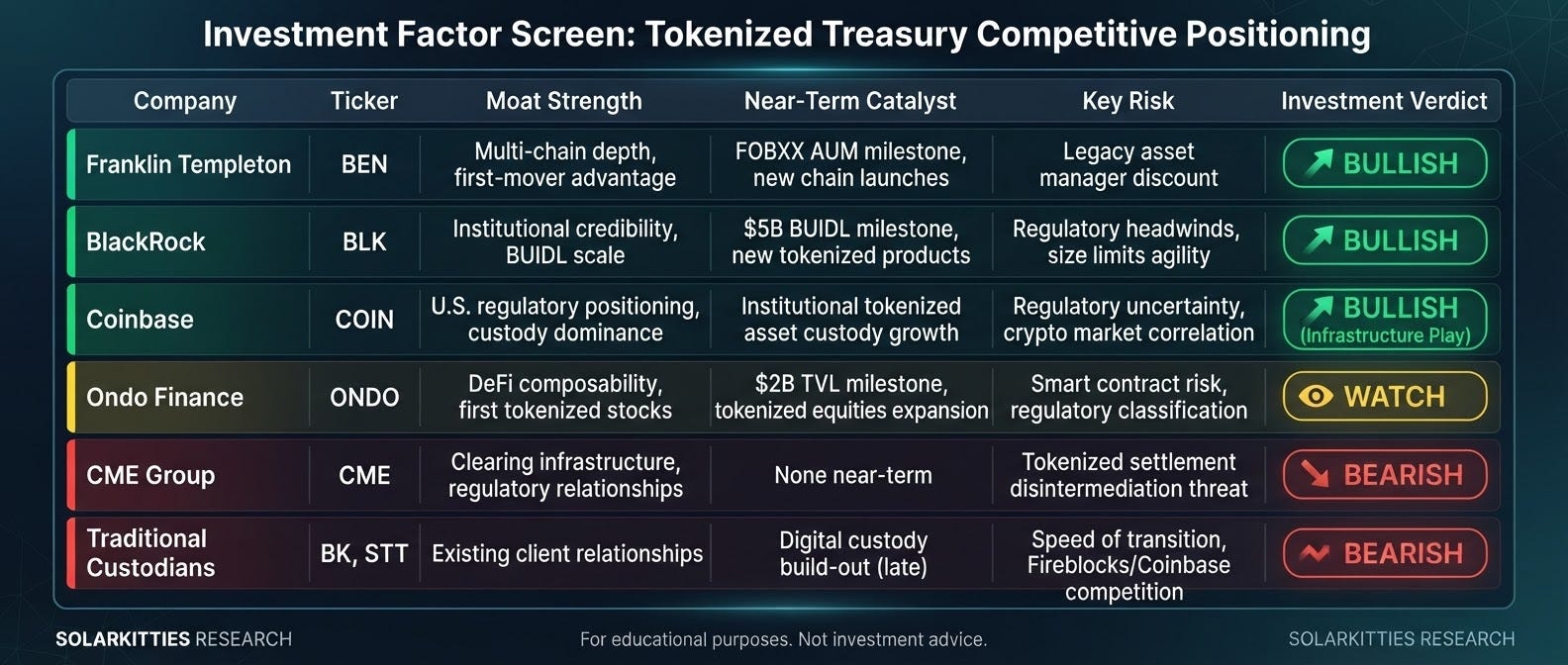 Investment Factor Screen: Tokenized Treasury Competitive Positioning

| Company | Ticker | Moat Strength | Near-Term Catalyst | Key Risk | Investment Verdict |
|---|---|---|---|---|---|
| Franklin Templeton | BEN | Multi-chain depth, first-mover advantage | FOBXX AUM milestone, new chain launches | Legacy asset manager discount | BULLISH |
| BlackRock | BLK | Institutional credibility, BUIDL scale | $5B BUIDL milestone, new tokenized products | Regulatory headwinds, size limits agility | BULLISH |
| Coinbase | COIN | U.S. regulatory positioning, custody dominance | Institutional tokenized asset custody growth | Regulatory uncertainty, crypto market correlation | BULLISH (Infrastructure Play) |
| Ondo Finance | ONDO | DeFi composability, first tokenized stocks | $2B TVL milestone, tokenized equities expansion | Smart contract risk, regulatory classification | WATCH |
| CME Group | CME | Clearing infrastructure, regulatory relationships | None near-term | Tokenized settlement disintermediation threat | BEARISH |
| Traditional Custodians | BK, STT | Existing client relationships | Digital custody build-out (late) | Speed of transition, Fireblocks/Coinbase competition | BEARISH |

SOLARKITTIES RESEARCH

For educational purposes. Not investment advice.

SOLARKITTIES RESEARCH